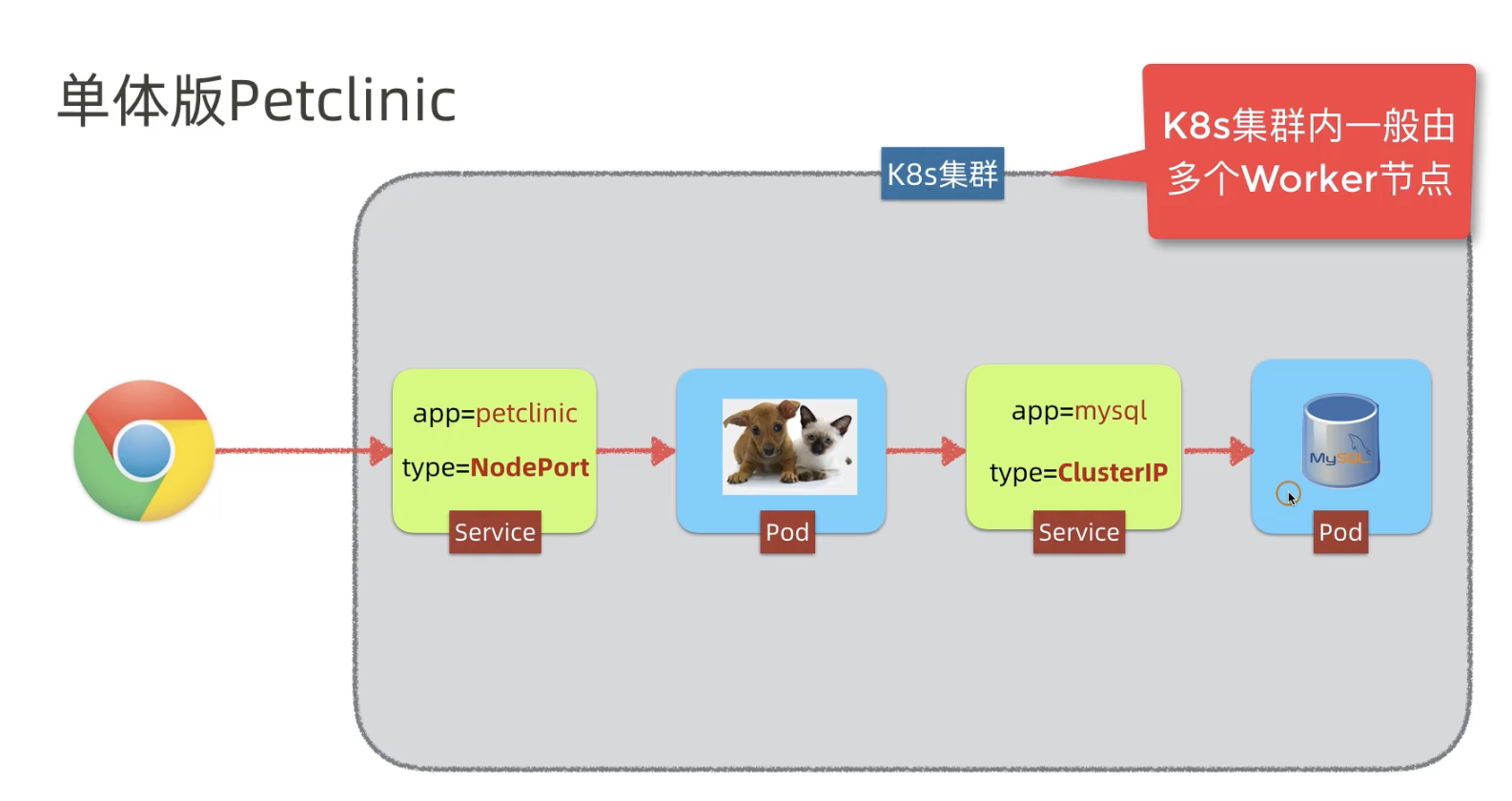 单体版Petclinic

K8s集群内一般由多个Worker节点

K8s集群

app=petclinic

type=NodePort

Service

Pod

app=mysql

type=ClusterIP

Service

MySQL

Pod